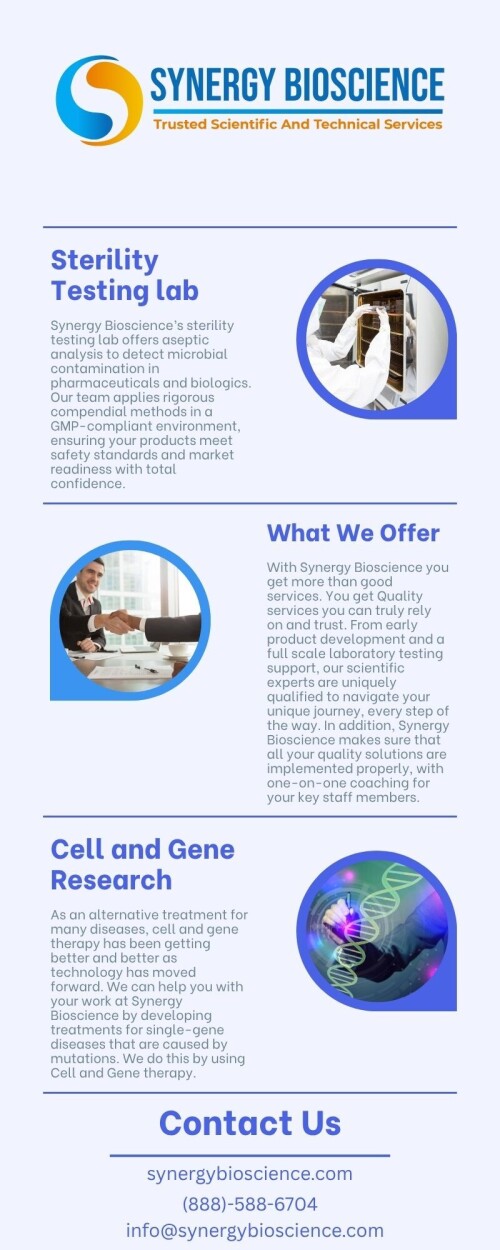 SYNERGY BIOSCIENCE
Trusted Scientific And Technical Services

Sterility Testing lab

Synergy Bioscience's sterility testing lab offers aseptic analysis to detect microbial contamination in pharmaceuticals and biologics. Our team applies rigorous compendial methods in a GMP-compliant environment, ensuring your products meet safety standards and market readiness with total confidence.

What We Offer

With Synergy Bioscience you get more than good services. You get Quality services you can truly rely on and trust. From early product development and a full scale laboratory testing support, our scientific experts are uniquely qualified to navigate your unique journey, every step of the way. In addition, Synergy Bioscience makes sure that all your quality solutions are implemented properly, with one-on-one coaching for your key staff members.

Cell and Gene Research

As an alternative treatment for many diseases, cell and gene therapy has been getting better and better as technology has moved forward. We can help you with your work at Synergy Bioscience by developing treatments for single-gene diseases that are caused by mutations. We do this by using Cell and Gene therapy.

Contact Us

synergybioscience.com
(888)-588-6704
info@synergybioscience.com